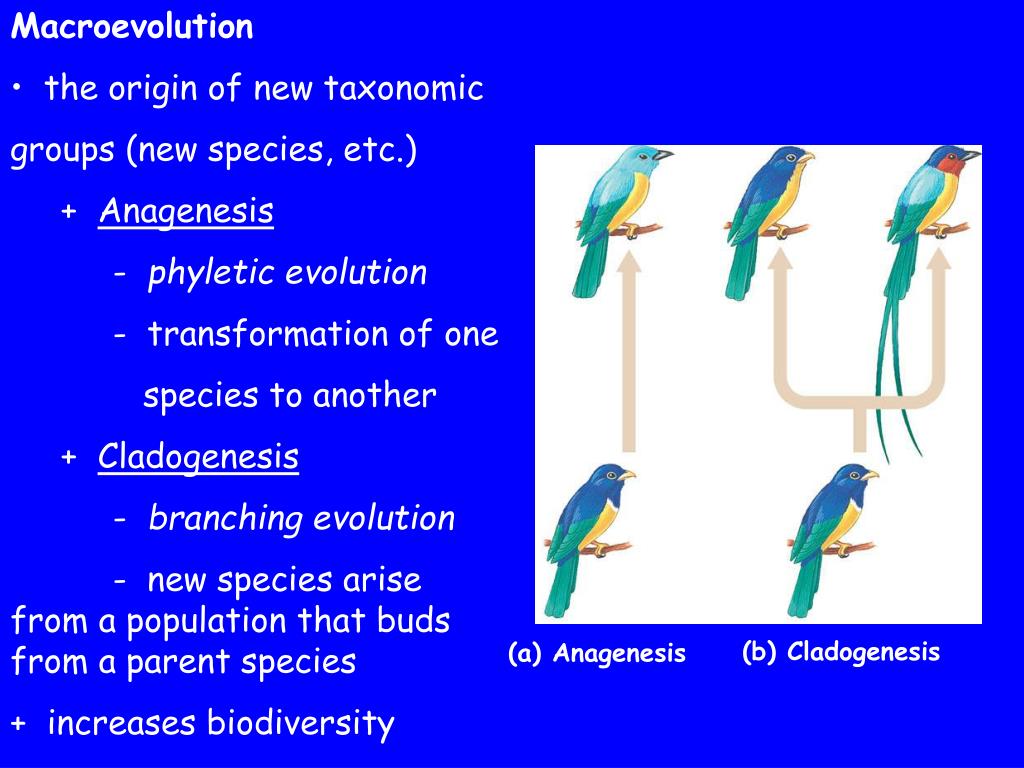 Macroevolution

• the origin of new taxonomic groups (new species, etc.)

+ Anagenesis

- phyletic evolution

- transformation of one species to another

+ Cladogenesis

- branching evolution

- new species arise from a population that buds from a parent species

+ increases biodiversity

(a) Anagenesis

(b) Cladogenesis